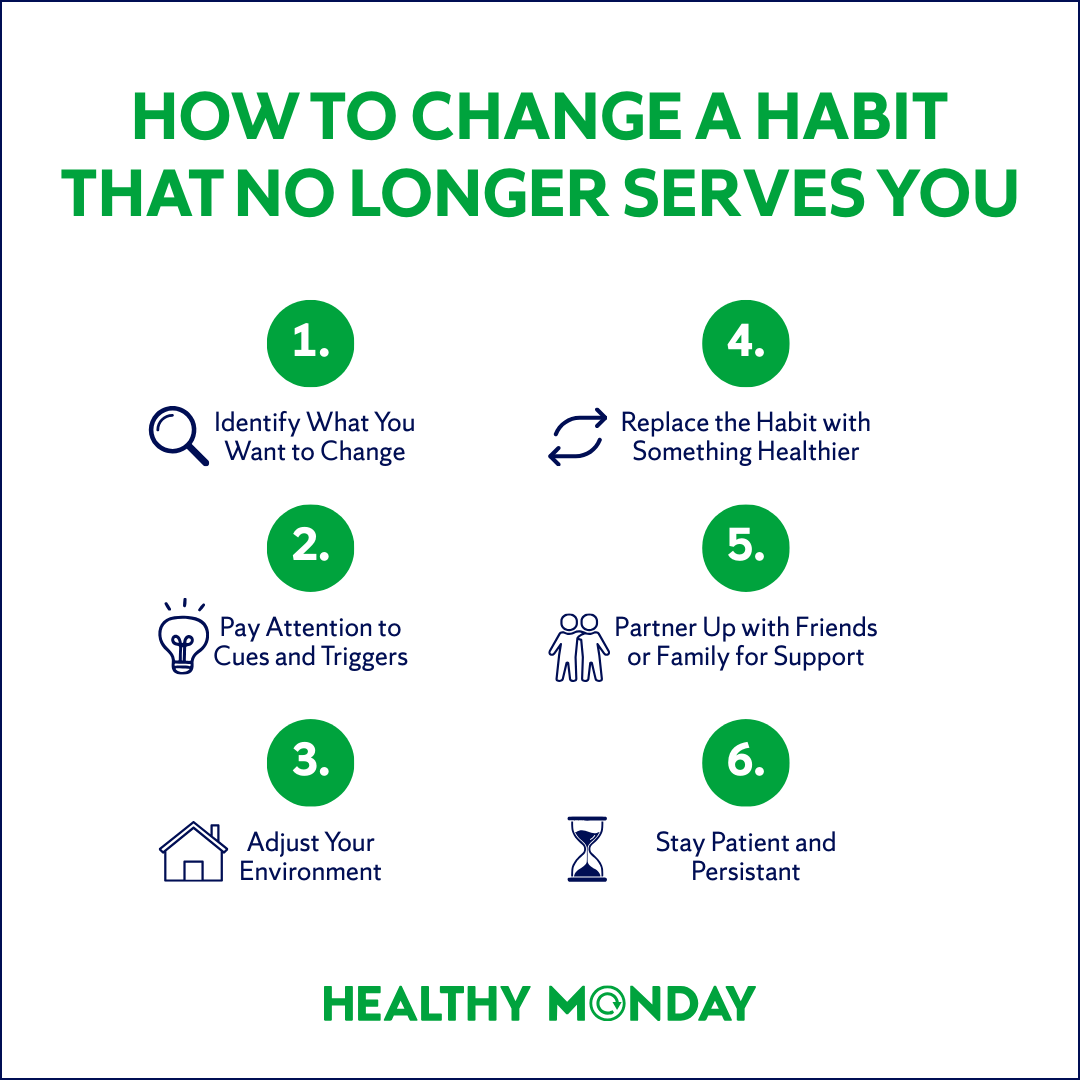 HOW TO CHANGE A HABIT THAT NO LONGER SERVES YOU

1.

Identify What You Want to Change

2.

Pay Attention to Cues and Triggers

3.

Adjust Your Environment

4.

Replace the Habit with Something Healthier

5.

Partner Up with Friends or Family for Support

6.

Stay Patient and Persistant

HEALTHY MONDAY